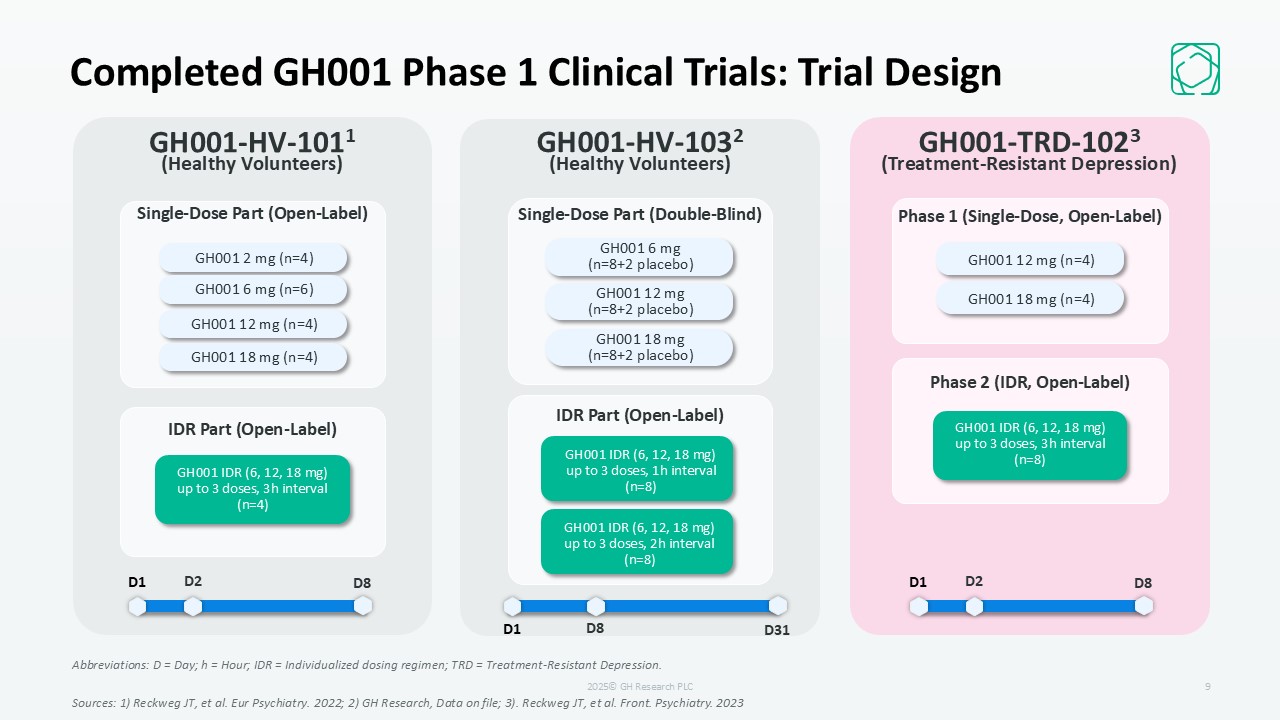 Completed GH001 Phase 1 Clinical Trials: Trial Design

GH001-HV-101$^1$
(Healthy Volunteers)

Single-Dose Part (Open-Label)

GH001 2 mg (n=4)

GH001 6 mg (n=6)

GH001 12 mg (n=4)

GH001 18 mg (n=4)

IDR Part (Open-Label)

GH001 IDR (6, 12, 18 mg) up to 3 doses, 3h interval (n=4)

D1 D2 D8

GH001-HV-103$^2$
(Healthy Volunteers)

Single-Dose Part (Double-Blind)

GH001 6 mg (n=8+2 placebo)

GH001 12 mg (n=8+2 placebo)

GH001 18 mg (n=8+2 placebo)

IDR Part (Open-Label)

GH001 IDR (6, 12, 18 mg) up to 3 doses, 1h interval (n=8)

GH001 IDR (6, 12, 18 mg) up to 3 doses, 2h interval (n=8)

D1 D8 D31

GH001-TRD-102$^3$
(Treatment-Resistant Depression)

Phase 1 (Single-Dose, Open-Label)

GH001 12 mg (n=4)

GH001 18 mg (n=4)

Phase 2 (IDR, Open-Label)

GH001 IDR (6, 12, 18 mg) up to 3 doses, 3h interval (n=8)

D1 D2 D8

Abbreviations: D = Day; h = Hour; IDR = Individualized dosing regimen; TRD = Treatment-Resistant Depression.

2025© GH Research PLC

9

Sources: 1) Reckweg JT, et al. Eur Psychiatry. 2022; 2) GH Research, Data on file; 3). Reckweg JT, et al. Front. Psychiatry. 2023